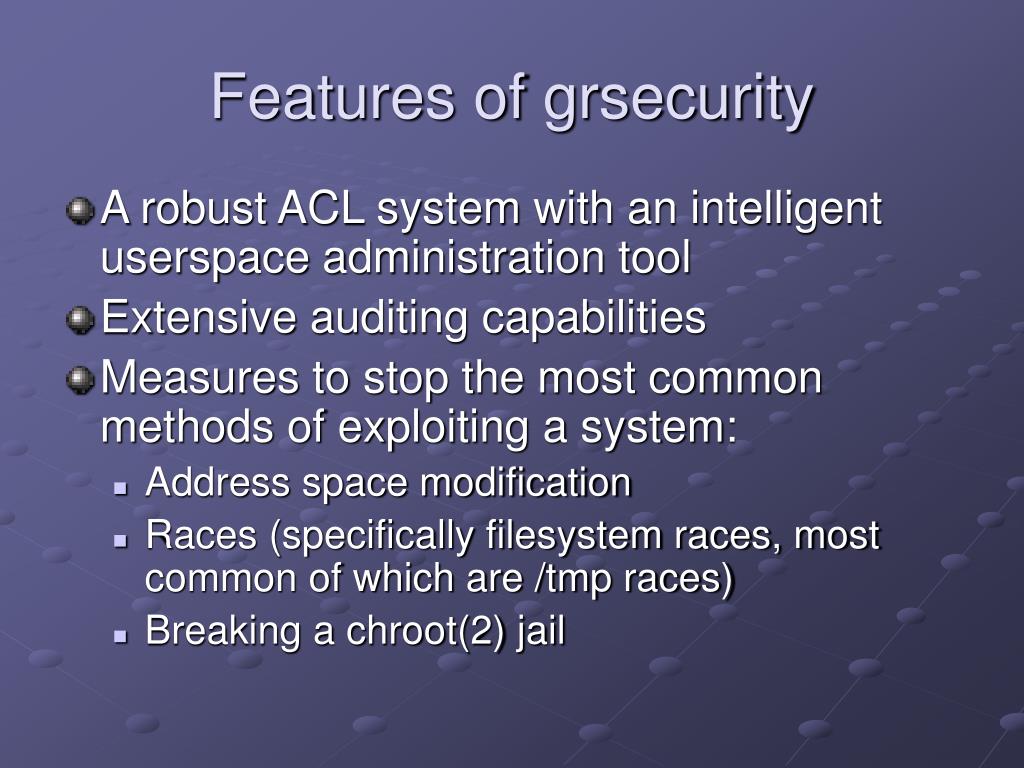 Features of grsecurity

A robust ACL system with an intelligent userspace administration tool

Extensive auditing capabilities

Measures to stop the most common methods of exploiting a system:

Address space modification

Races (specifically filesystem races, most common of which are /tmp races)

Breaking a chroot(2) jail